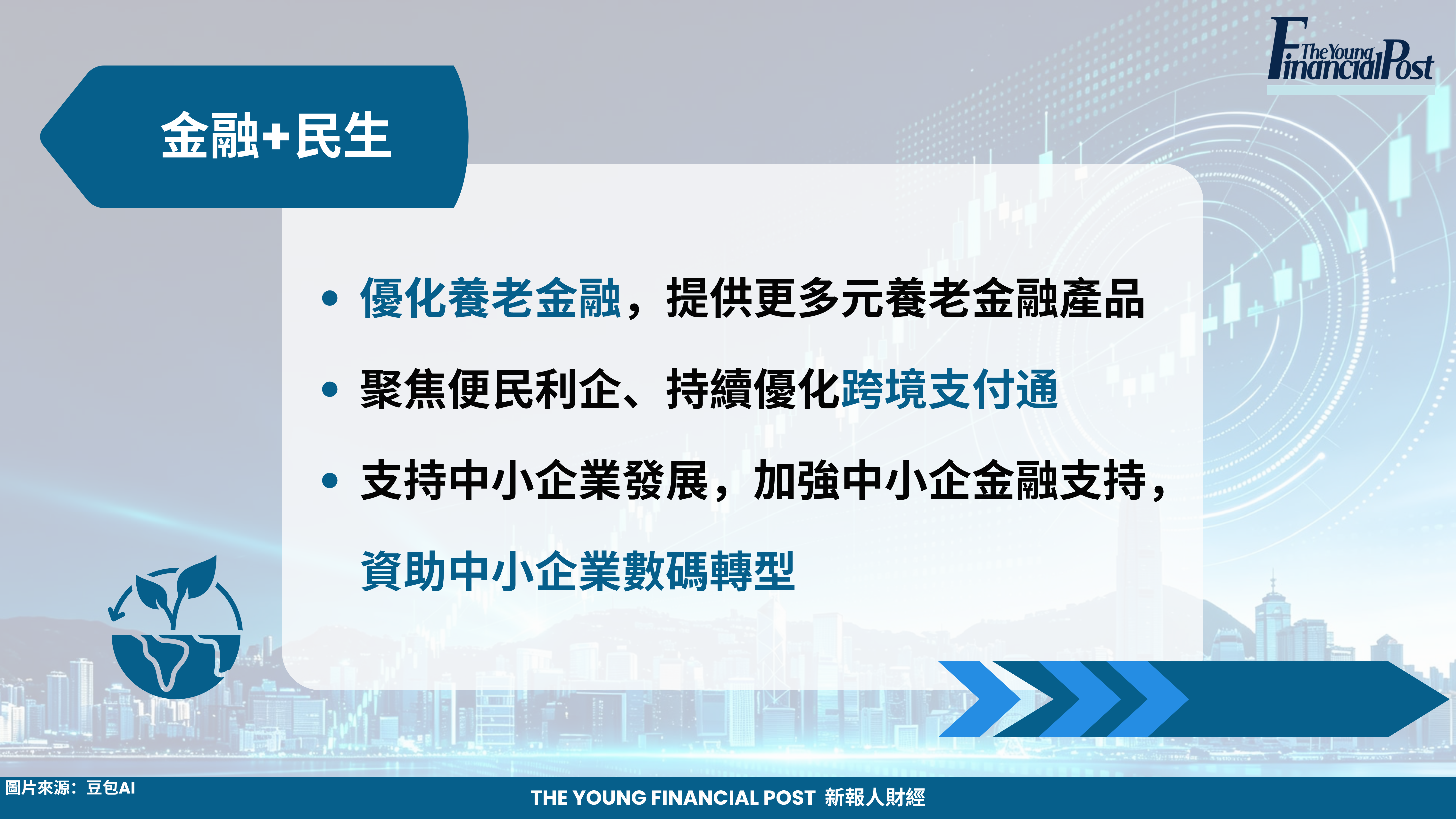 The Young Financial Post

金融+民生

• 優化養老金融，提供更多元養老金融產品

• 聚焦便民利企、持續優化跨境支付通

• 支持中小企業發展，加強中小企金融支持，資助中小企業數碼轉型

圖片來源：豆包AI

THE YOUNG FINANCIAL POST 新報人財經